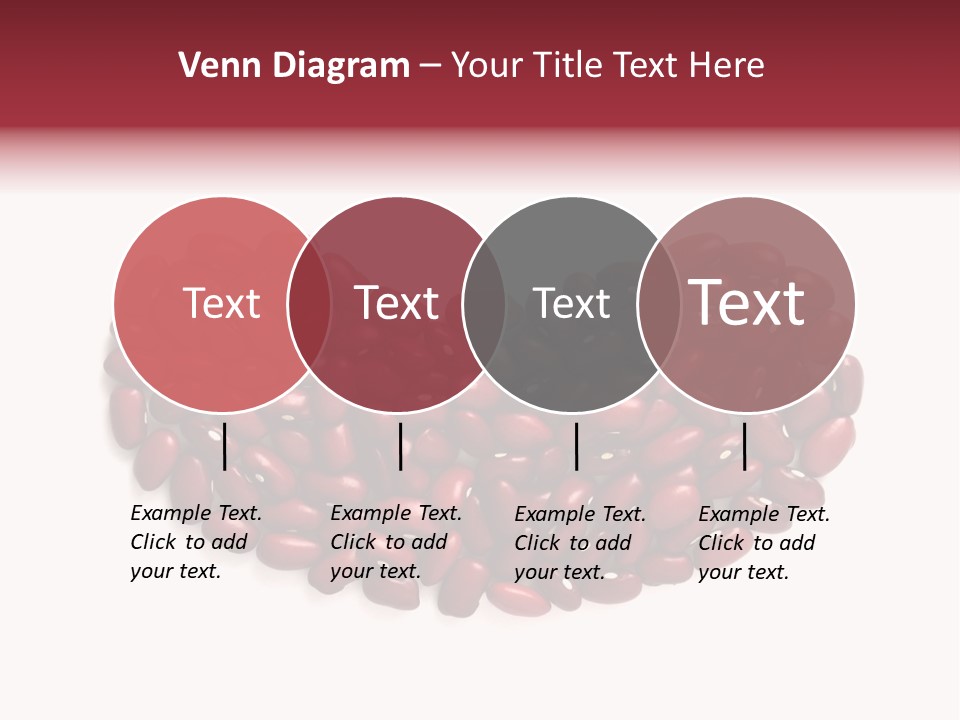 Venn Diagram – Your Title Text Here

Text

Text

Text

Text

Example Text. Click to add your text.

Example Text. Click to add your text.

Example Text. Click to add your text.

Example Text. Click to add your text.